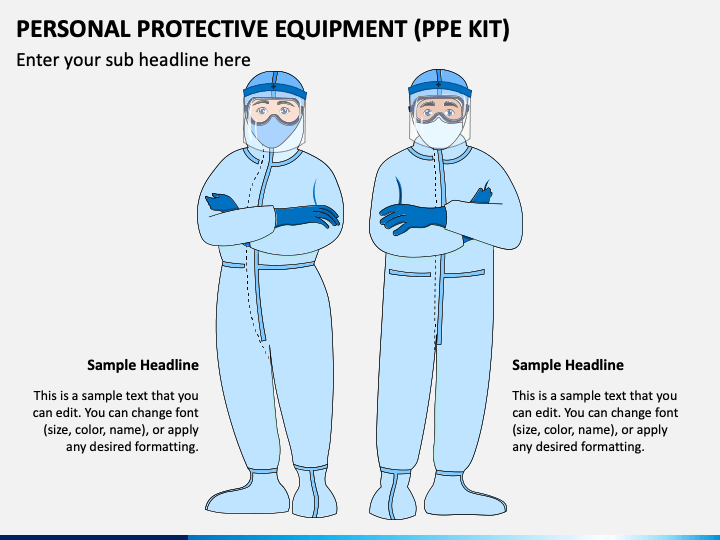 PERSONAL PROTECTIVE EQUIPMENT (PPE KIT)

Enter your sub headline here

Sample Headline

This is a sample text that you can edit. You can change font (size, color, name), or apply any desired formatting.

Sample Headline

This is a sample text that you can edit. You can change font (size, color, name), or apply any desired formatting.